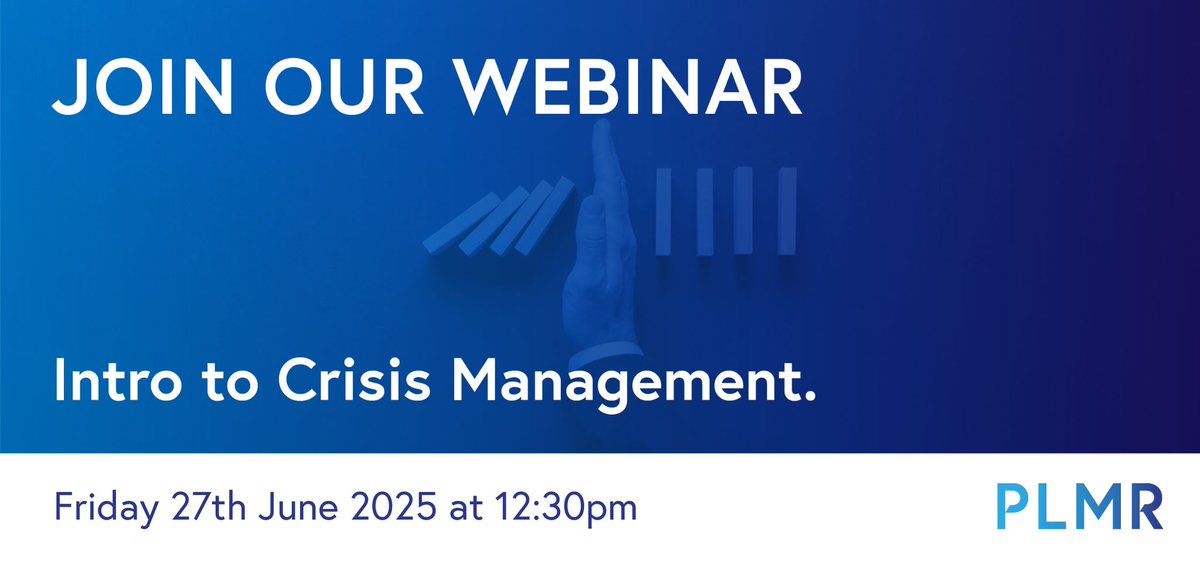 JOIN OUR WEBINAR

Intro to Crisis Management.

Friday 27th June 2025 at 12:30pm

PLMR